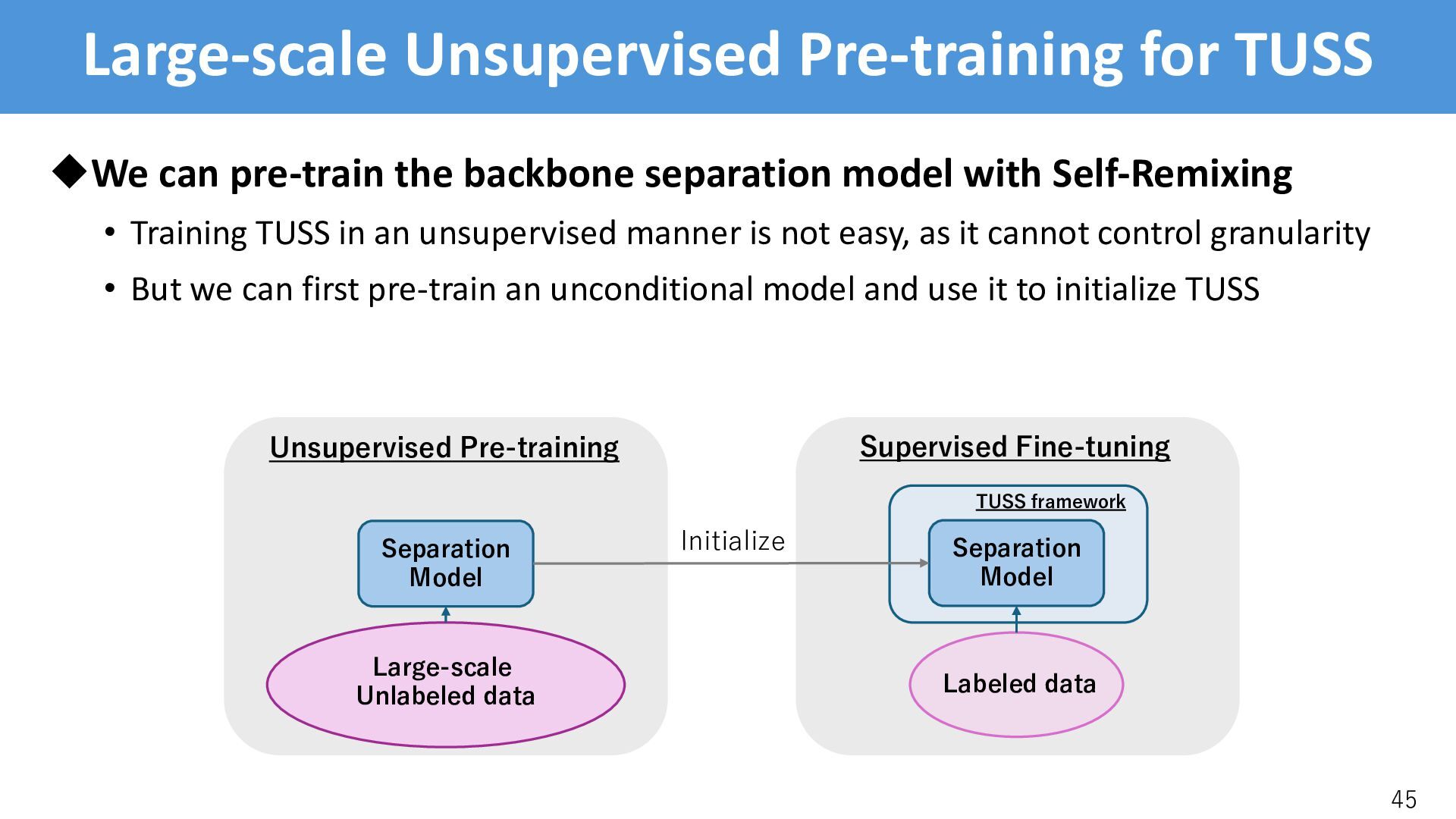 Large-scale Unsupervised Pre-training for TUSS

◆We can pre-train the backbone separation model with Self-Remixing

• Training TUSS in an unsupervised manner is not easy, as it cannot control granularity

• But we can first pre-train an unconditional model and use it to initialize TUSS

Unsupervised Pre-training

Separation Model

Large-scale Unlabeled data

Initialize

Supervised Fine-tuning

TUSS framework

Separation Model

Labeled data

45